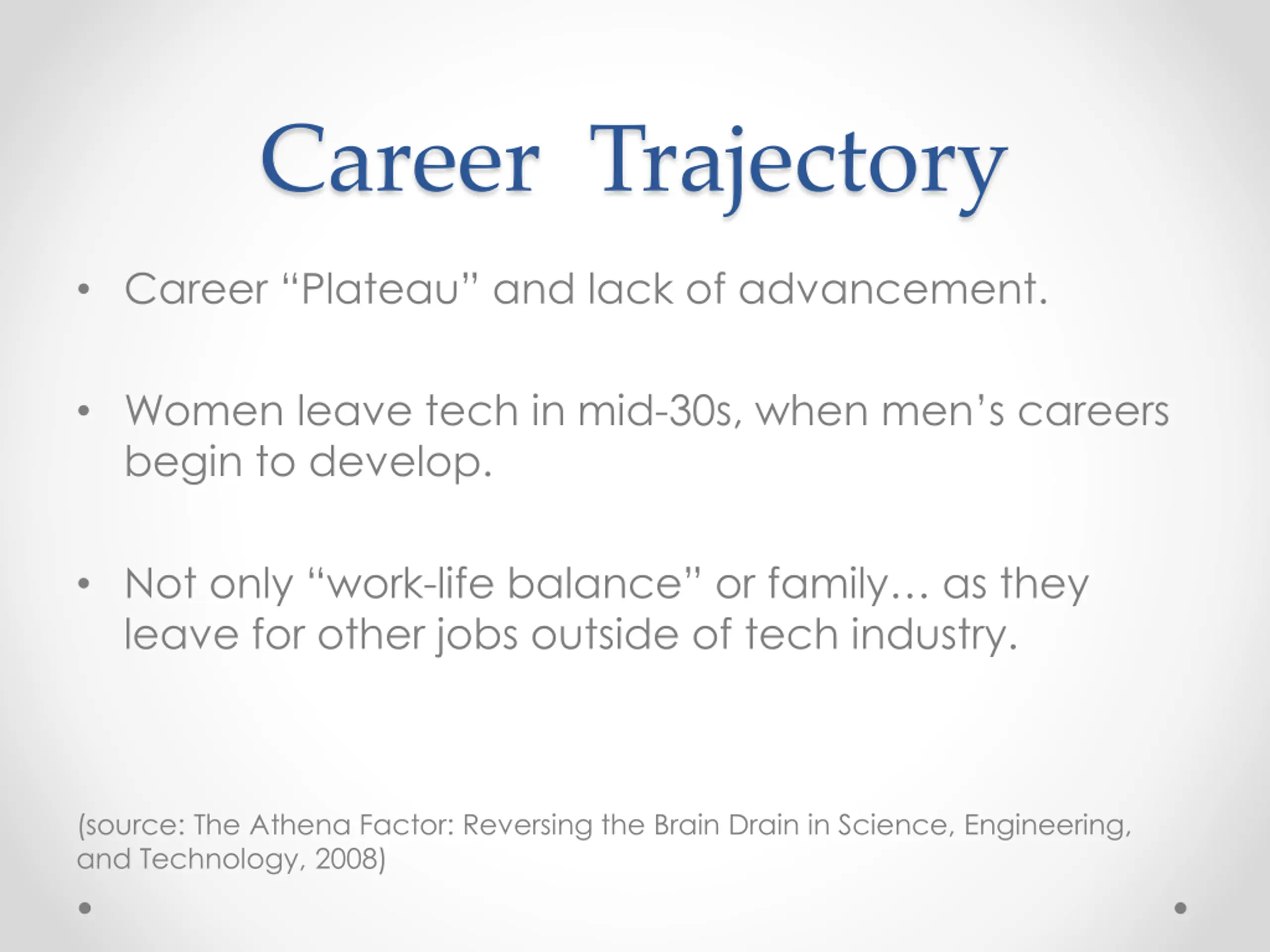 Career Trajectory

• Career “Plateau” and lack of advancement.

• Women leave tech in mid-30s, when men’s careers begin to develop.

• Not only “work-life balance” or family… as they leave for other jobs outside of tech industry.

(source: The Athena Factor: Reversing the Brain Drain in Science, Engineering, and Technology, 2008)